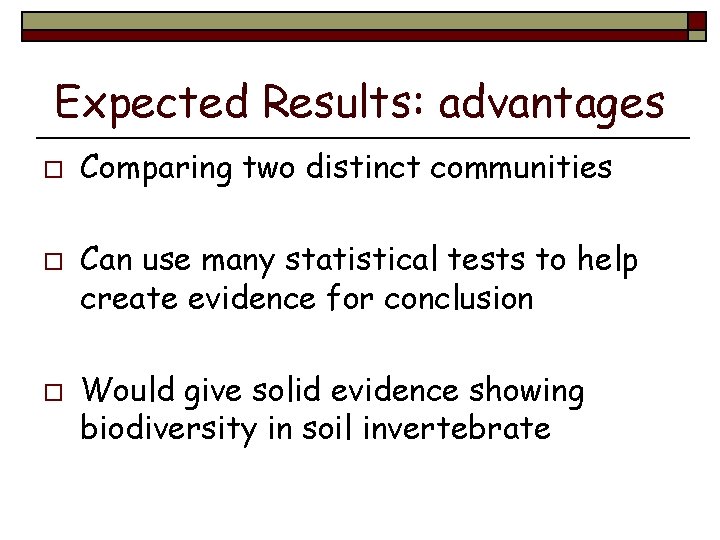 Expected Results: advantages

□ Comparing two distinct communities

□ Can use many statistical tests to help create evidence for conclusion

□ Would give solid evidence showing biodiversity in soil invertebrate